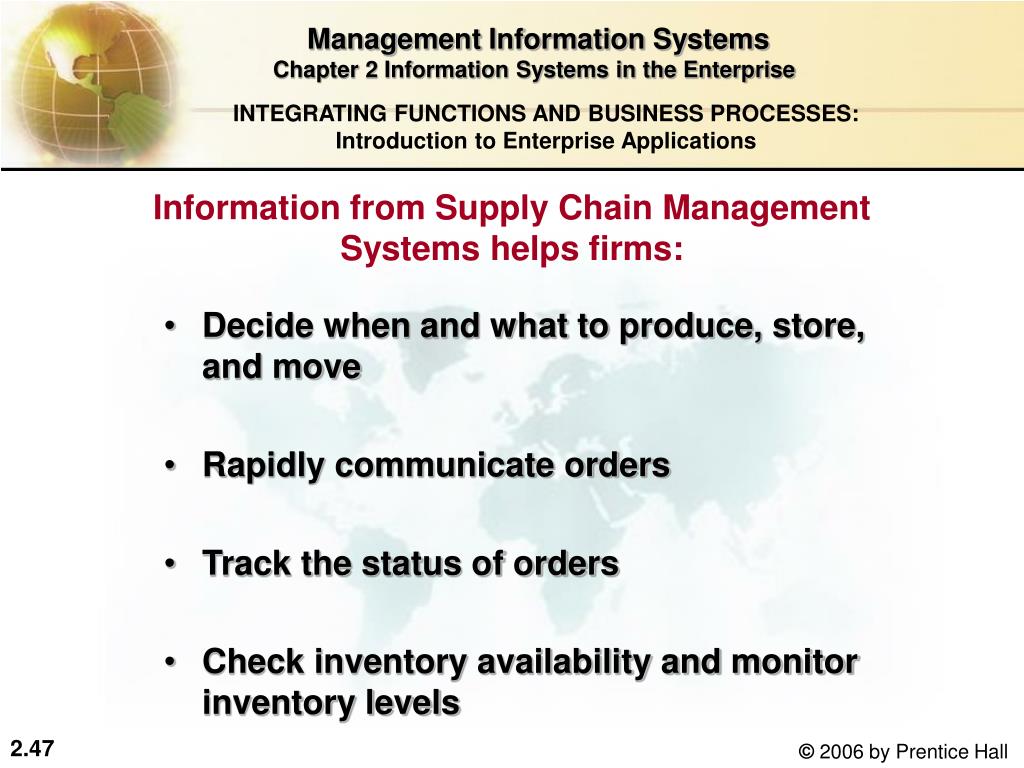 Management Information Systems
Chapter 2 Information Systems in the Enterprise

INTEGRATING FUNCTIONS AND BUSINESS PROCESSES:
Introduction to Enterprise Applications

Information from Supply Chain Management Systems helps firms:

• Decide when and what to produce, store, and move

• Rapidly communicate orders

• Track the status of orders

• Check inventory availability and monitor inventory levels

2.47

© 2006 by Prentice Hall